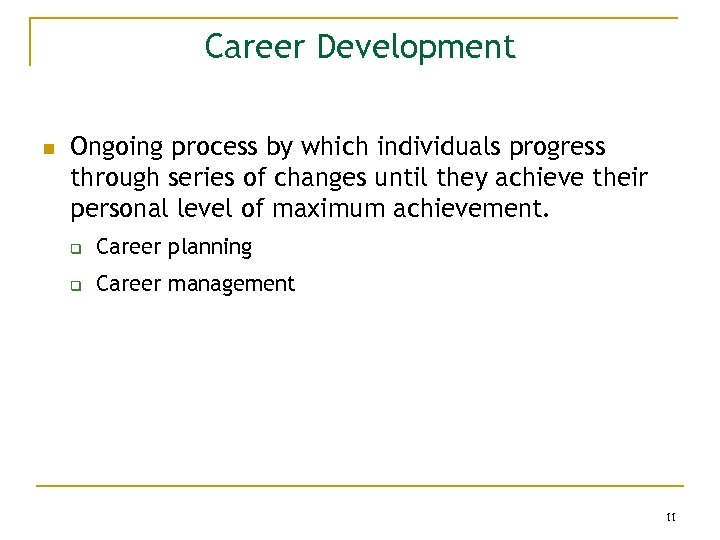 Career Development

Ongoing process by which individuals progress through series of changes until they achieve their personal level of maximum achievement.

Career planning

Career management

11